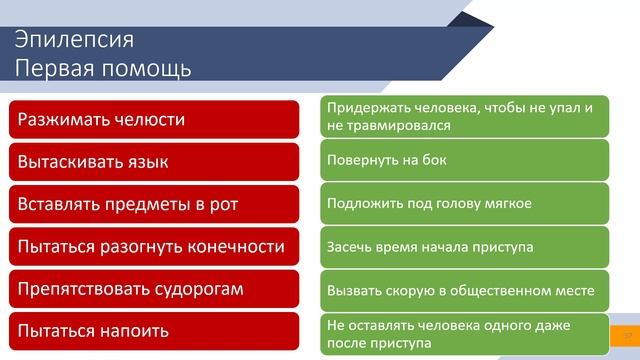 Эпилепсия
Первая помощь

Разжимать челюсти

Вытаскивать язык

Вставлять предметы в рот

Пытаться разогнуть конечности

Препятствовать судорогам

Пытаться напоить

Придержать человека, чтобы не упал и не травмировался

Повернуть на бок

Подложить под голову мягкое

Засечь время начала приступа

Вызвать скорую в общественном месте

Не оставлять человека одного даже после приступа

37